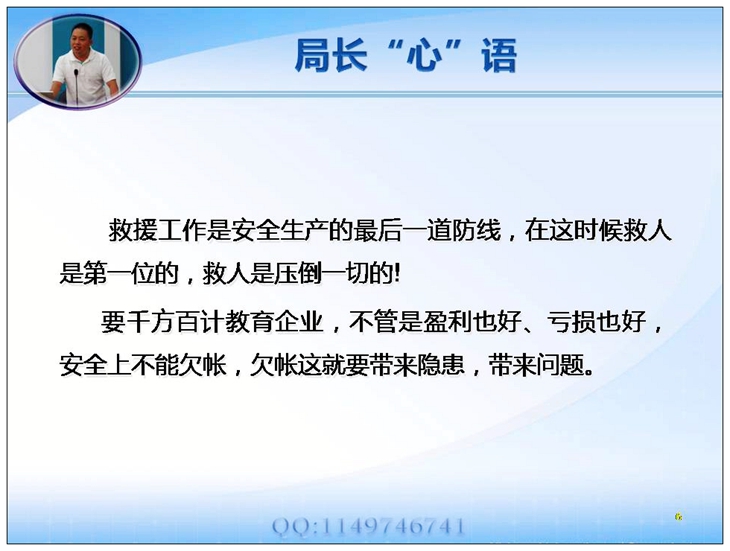 局长“心”语

救援工作是安全生产的最后一道防线，在这时候救人是第一位的，救人是压倒一切的!

要千方百计教育企业，不管是盈利也好、亏损也好，安全上不能欠帐，欠帐这就要带来隐患，带来问题。

QQ:1149746741